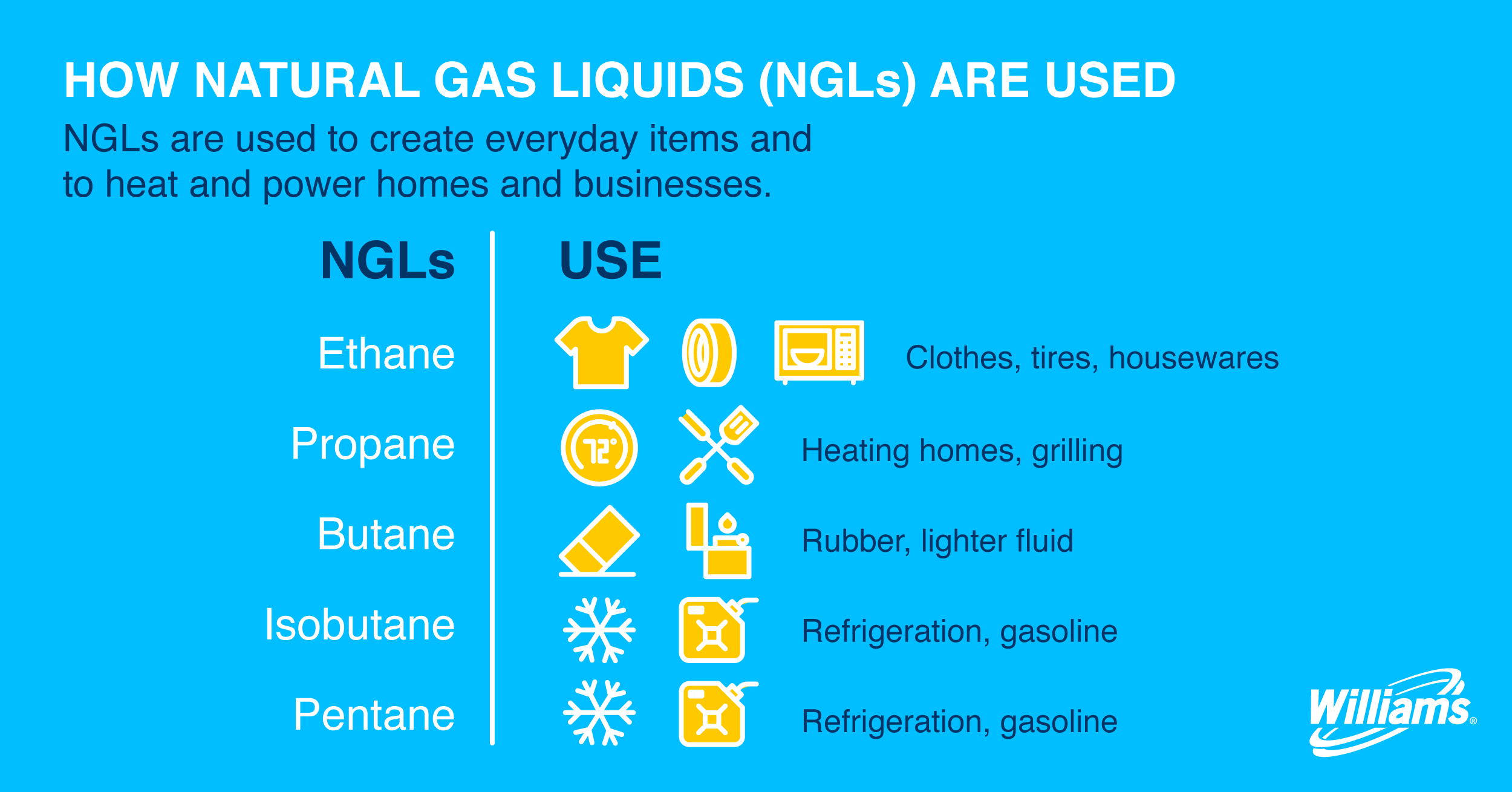 HOW NATURAL GAS LIQUIDS (NGLs) ARE USED

NGLs are used to create everyday items and to heat and power homes and businesses.

| NGLs | USE |
|---|---|
| Ethane | Clothes, tires, housewares |
| Propane | 72° Heating homes, grilling |
| Butane | Rubber, lighter fluid |
| Isobutane | Refrigeration, gasoline |
| Pentane | Refrigeration, gasoline |

Williams®